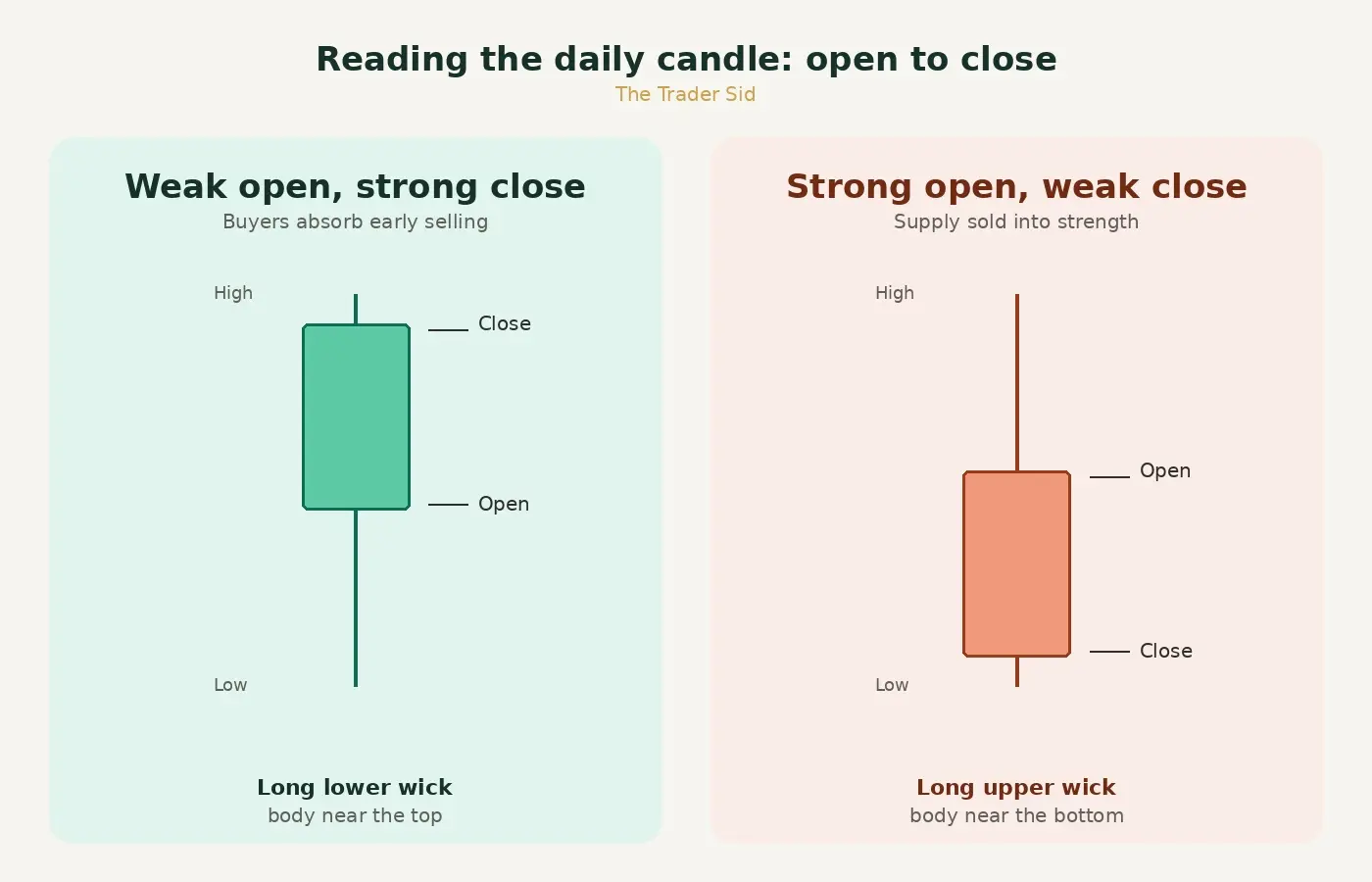 Reading the daily candle: open to close
The Trader Sid

Weak open, strong close
Buyers absorb early selling

High
Close
Open
Low

Long lower wick
body near the top

Strong open, weak close
Supply sold into strength

High
Open
Close
Low

Long upper wick
body near the bottom